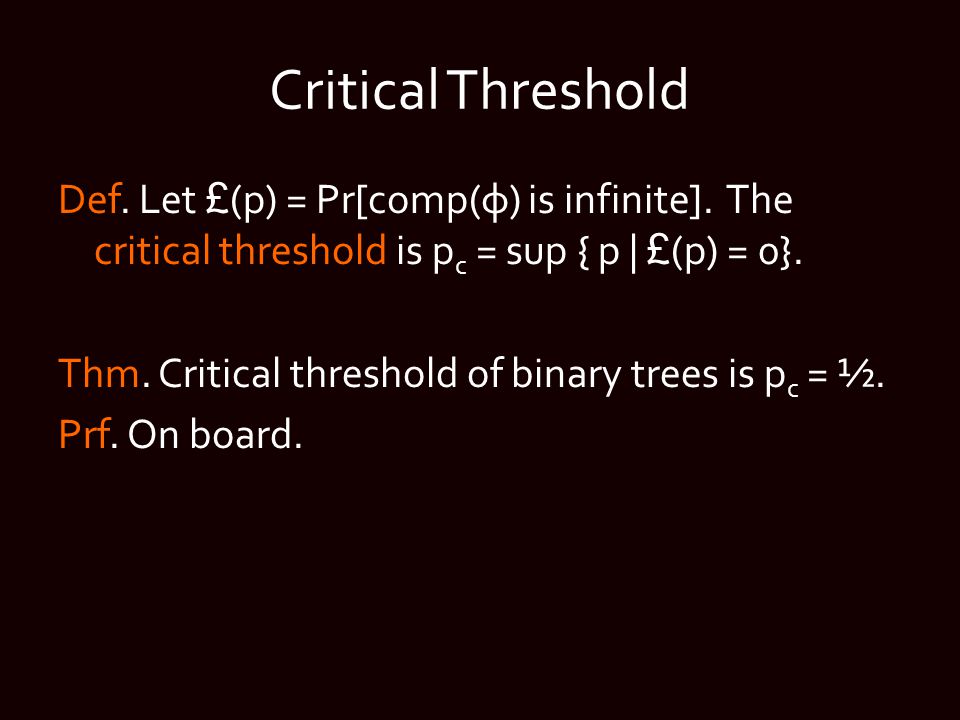 Critical Threshold

Def. Let £(p) = Pr[comp(ϕ) is infinite]. The critical threshold is $p_c$ = sup { p | £(p) = 0}.

Thm. Critical threshold of binary trees is $p_c$ = ½.
Prf. On board.